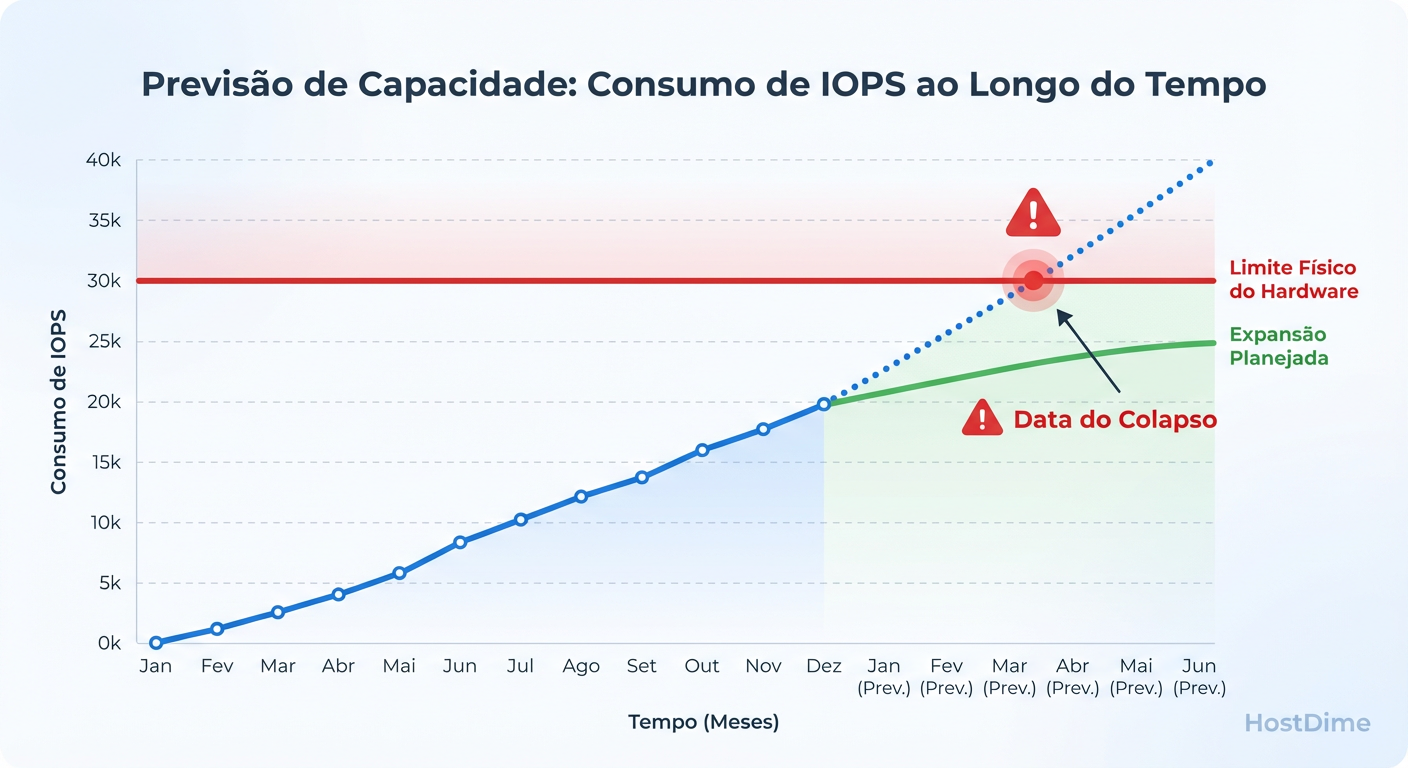 Previsão de Capacidade: Consumo de IOPS ao Longo do Tempo

Consumo de IOPS

40k
35k
30k
25k
20k
15k
10k
5k
0k

Limite Físico do Hardware

Expansão Planejada

Data do Colapso

Jan Fev Mar Abr Mai Jun Jul Ago Set Out Nov Dez Jan (Prev.) Fev (Prev.) Mar (Prev.) Abr (Prev.) Mai (Prev.) Jun (Prev.)

Tempo (Meses)

HostDime